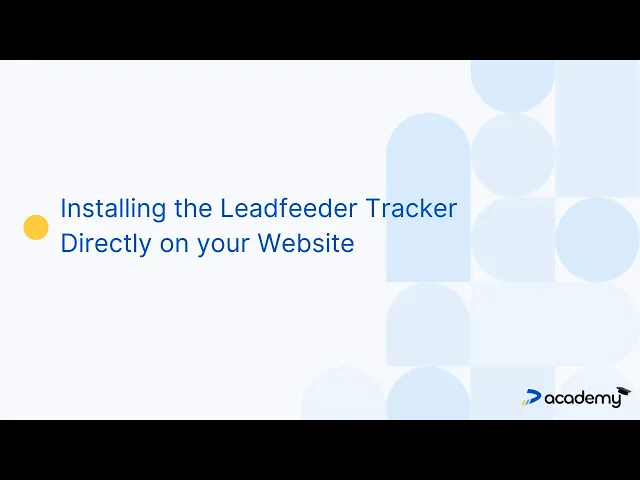 Installing the Leadfeeder Tracker Directly on your Website

academy